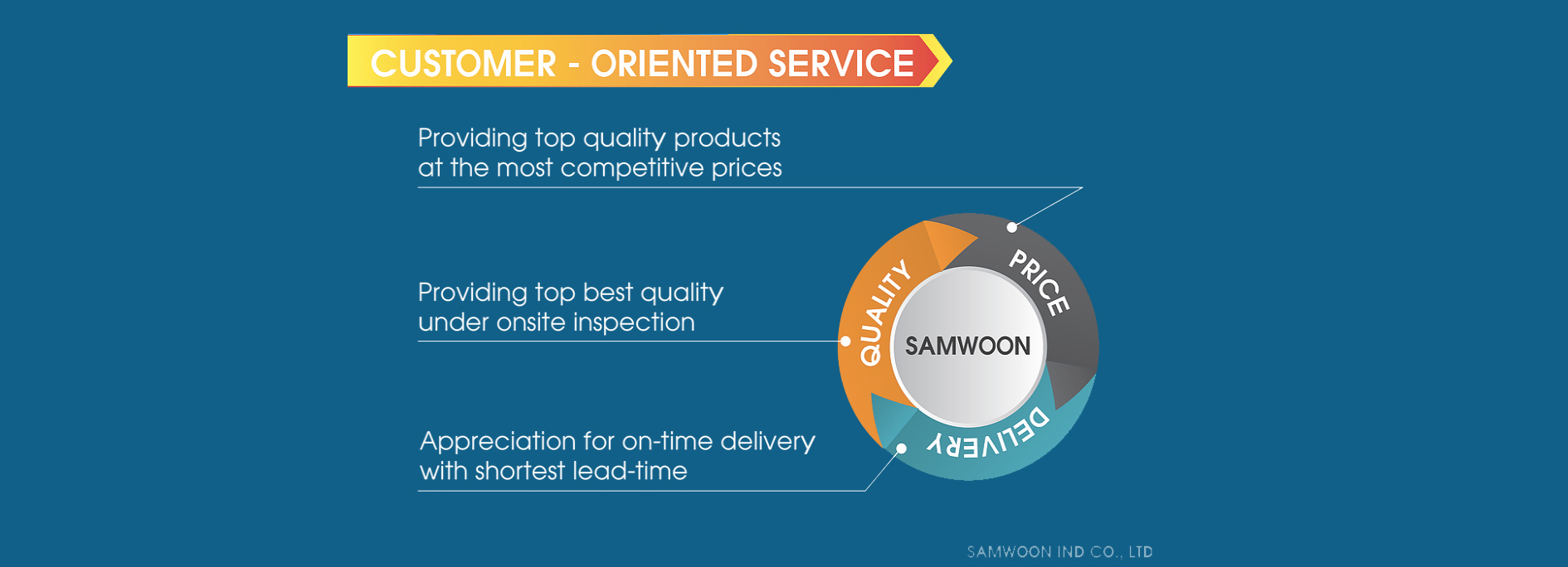 CUSTOMER - ORIENTED SERVICE

Providing top quality products at the most competitive prices

Providing top best quality under onsite inspection

Appreciation for on-time delivery with shortest lead-time

QUALITY

PRICE

DELIVERY

SAMWOON

SAMWOON IND CO., LTD